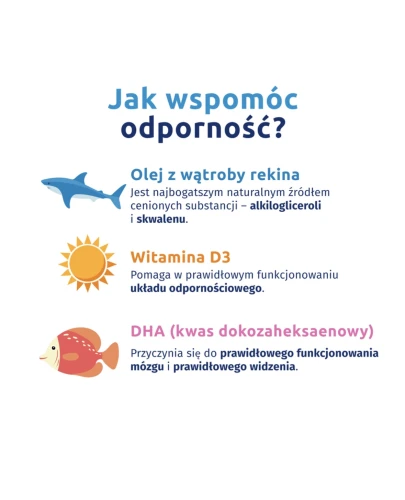 Jak wspomóc odporność?

Olej z wątroby rekina
Jest najbogatszym naturalnym źródłem cenionych substancji – alkilogliceroli i skwalenu.

Witamina D3
Pomaga w prawidłowym funkcjonowaniu układu odpornościowego.

DHA (kwas dokozaheksaenowy)
Przyczynia się do prawidłowego funkcjonowania mózgu i prawidłowego widzenia.